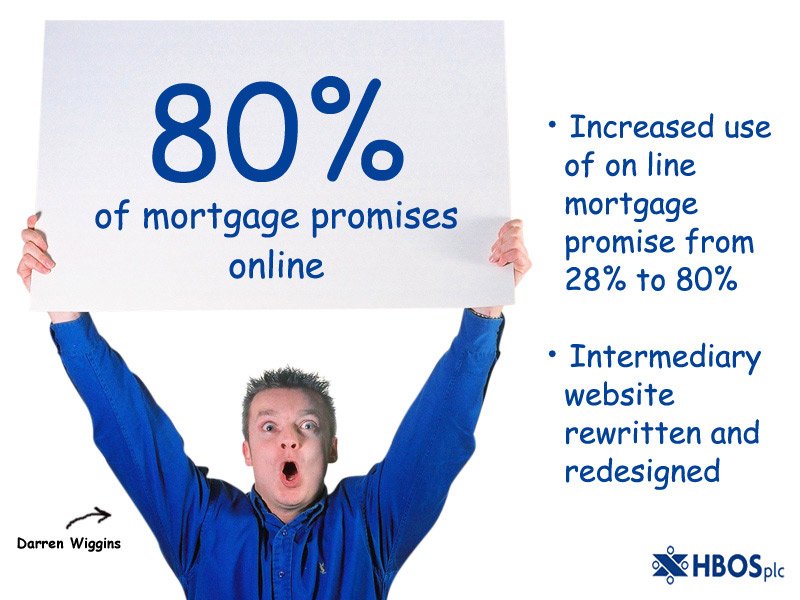 80%
of mortgage promises online

• Increased use of on line mortgage promise from 28% to 80%

• Intermediary website rewritten and redesigned

Darren Wiggins

HBOSplc